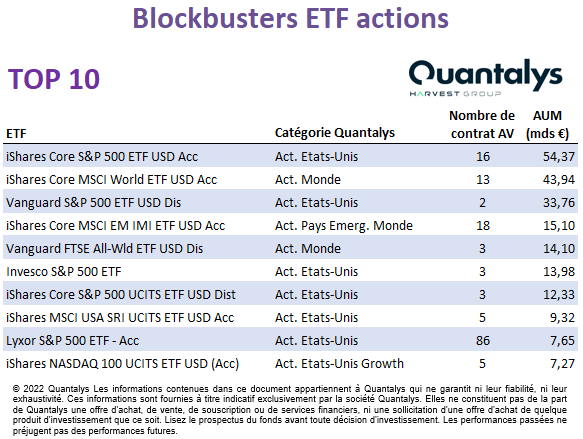 Blockbusters ETF actions

TOP 10

Quantalys
HARVEST GROUP

| ETF | Catégorie Quantalys | Nombre de contrat AV | AUM (mds €) |
|---|---|---|---|
| iShares Core S&P 500 ETF USD Acc | Act. Etats-Unis | 16 | 54,37 |
| iShares Core MSCI World ETF USD Acc | Act. Monde | 13 | 43,94 |
| Vanguard S&P 500 ETF USD Dis | Act. Etats-Unis | 2 | 33,76 |
| iShares Core MSCI EM IMI ETF USD Acc | Act. Pays Emerg. Monde | 18 | 15,10 |
| Vanguard FTSE All-Wld ETF USD Dis | Act. Monde | 3 | 14,10 |
| Invesco S&P 500 ETF | Act. Etats-Unis | 3 | 13,98 |
| iShares Core S&P 500 UCITS ETF USD Dist | Act. Etats-Unis | 3 | 12,33 |
| iShares MSCI USA SRI UCITS ETF USD Acc | Act. Etats-Unis | 5 | 9,32 |
| Lyxor S&P 500 ETF - Acc | Act. Etats-Unis | 86 | 7,65 |
| iShares NASDAQ 100 UCITS ETF USD (Acc) | Act. Etats-Unis Growth | 5 | 7,27 |

© 2022 Quantalys Les informations contenues dans ce document appartiennent à Quantalys qui ne garantit ni leur fiabilité, ni leur exhaustivité. Ces informations sont fournies à titre indicatif exclusivement par la société Quantalys. Elles ne constituent pas de la part de Quantalys une offre d'achat, de vente, de souscription ou de services financiers, ni une sollicitation d'une offre d'achat de quelque produit d'investissement que ce soit. Lisez le prospectus du fonds avant toute décision d'investissement. Les performances passées ne préjugent pas des performances futures.